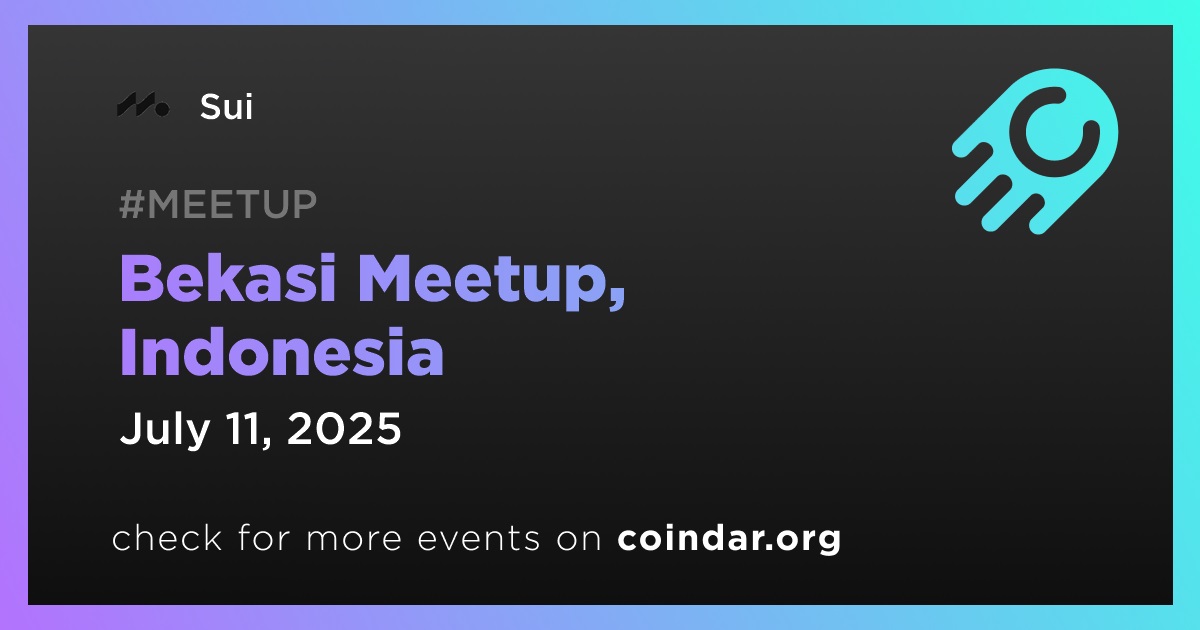 Sui

#MEETUP

Bekasi Meetup, Indonesia

July 11, 2025

check for more events on coindar.org